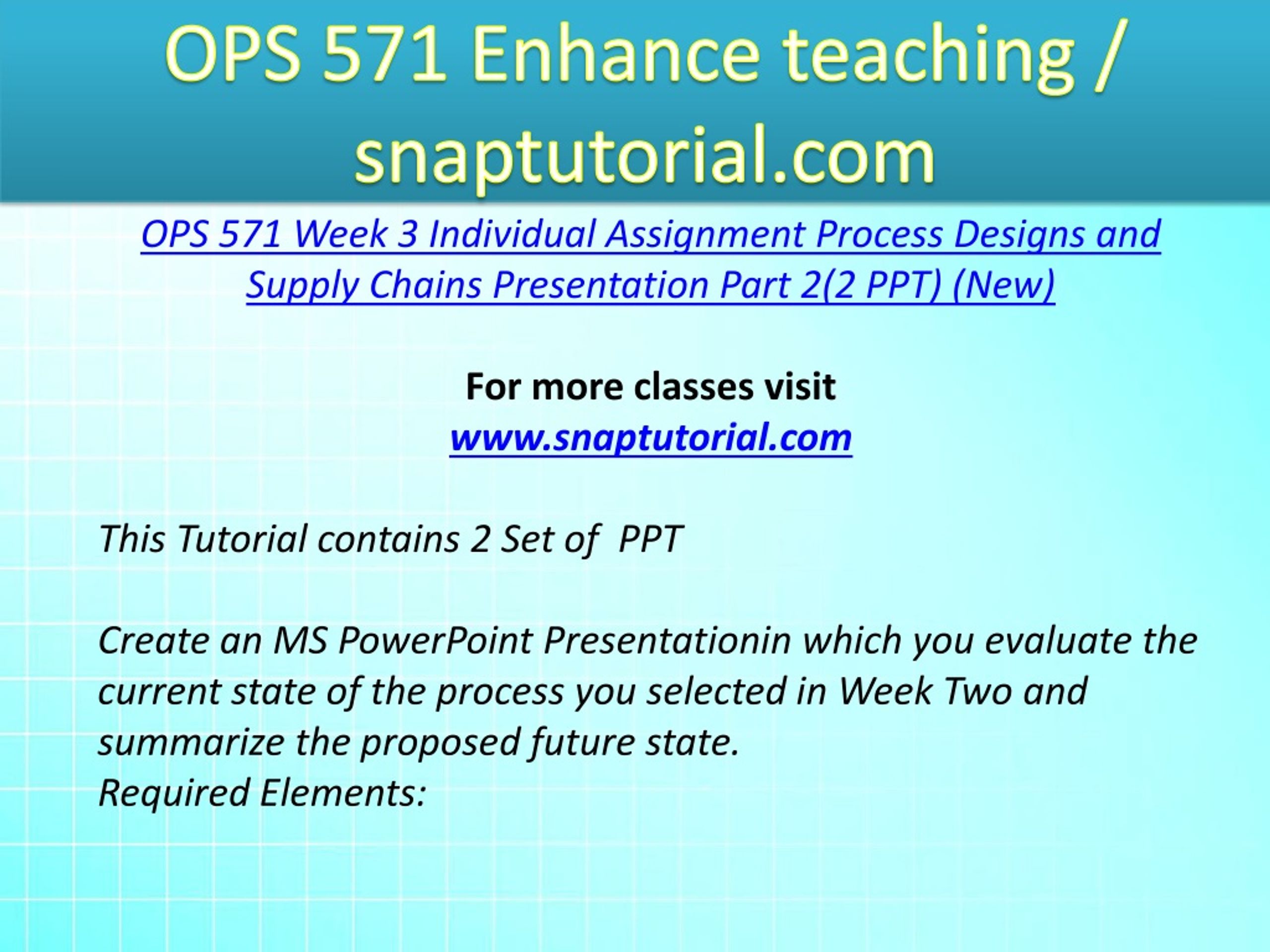 OPS 571 Enhance teaching / snaptutorial.com

OPS 571 Week 3 Individual Assignment Process Designs and Supply Chains Presentation Part 2(2 PPT) (New)

For more classes visit
www.snaptutorial.com

This Tutorial contains 2 Set of PPT

Create an MS PowerPoint Presentationin which you evaluate the current state of the process you selected in Week Two and summarize the proposed future state.
Required Elements: